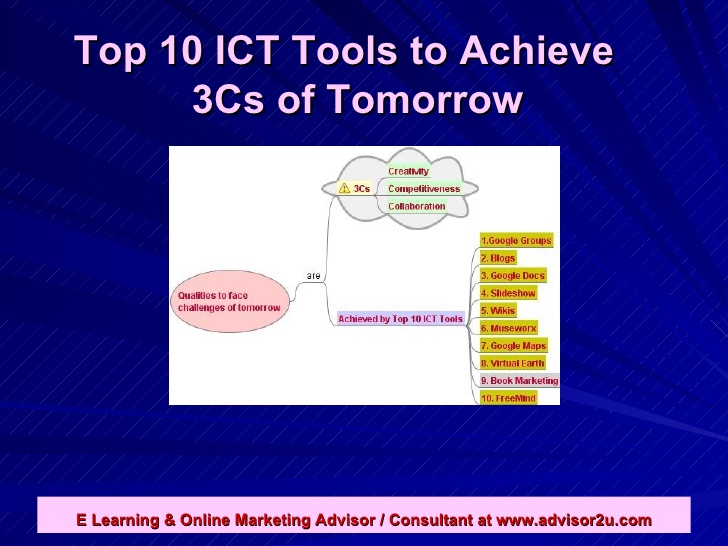 Top 10 ICT Tools to Achieve 3Cs of Tomorrow

Qualities to face challenges of tomorrow

are

3Cs

Creativity

Competitiveness

Collaboration

Achieved by Top 10 ICT Tools

1.Google Groups

2. Blogs

3. Google Docs

4. Slideshow

5. Wikis

6. Museworx

7. Google Maps

8. Virtual Earth

9. Book Marketing

10. FreeMind

E Learning & Online Marketing Advisor / Consultant at www.advisor2u.com